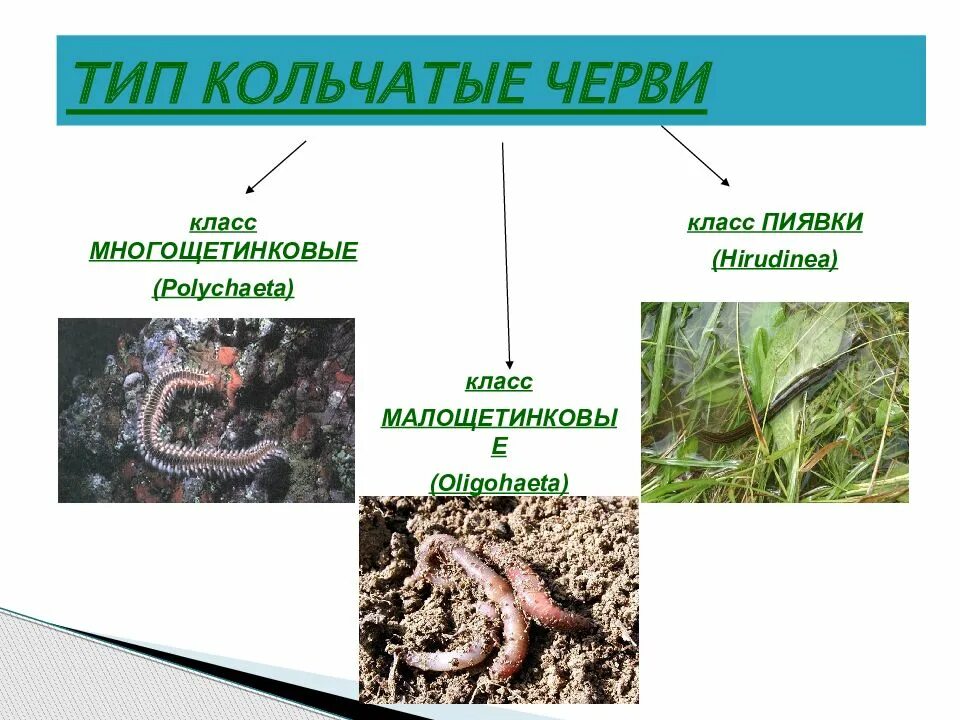 ТИП КОЛЬЧАТЫЕ ЧЕРВИ

класс МНОГОЩЕТИНКОВЫЕ (Polychaeta)

класс МАЛОЩЕТИНКОВЫЕ (Oligohaeta)

класс ПИЯВКИ (Hirudinea)